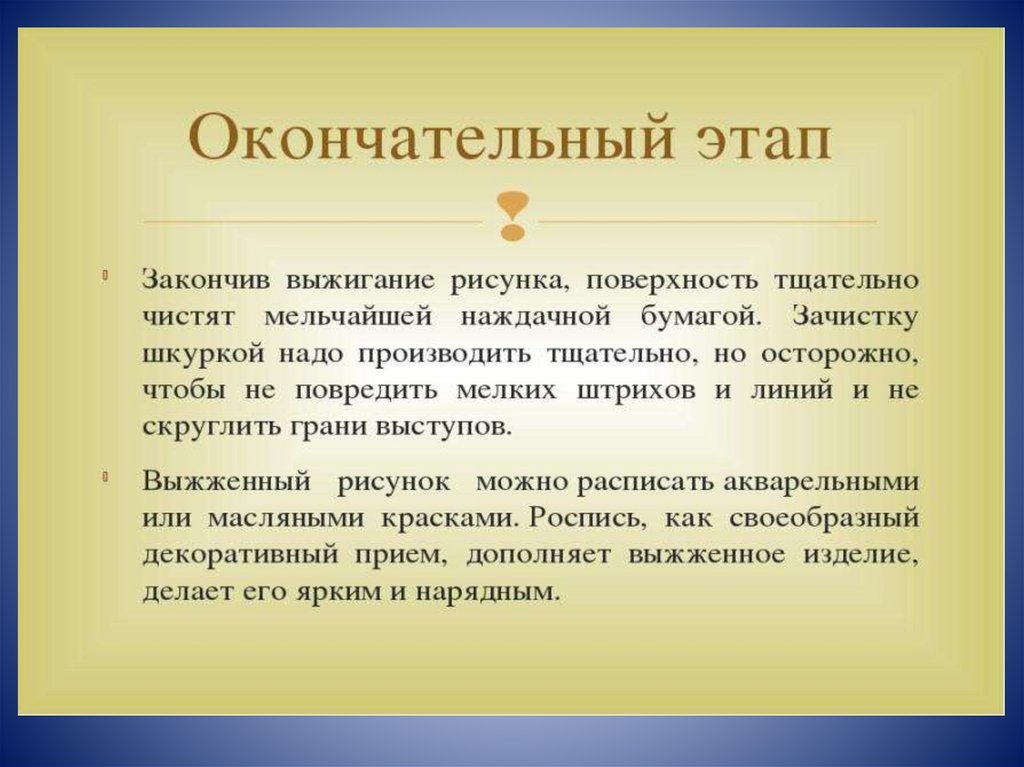 Окончательный этап

Закончив выжигание рисунка, поверхность тщательно чистят мельчайшей наждачной бумагой. Зачистку шкуркой надо производить тщательно, но осторожно, чтобы не повредить мелких штрихов и линий и не скруглить грани выступов.

Выжженный рисунок можно расписать акварельными или масляными красками. Роспись, как своеобразный декоративный прием, дополняет выжженное изделие, делает его ярким и нарядным.